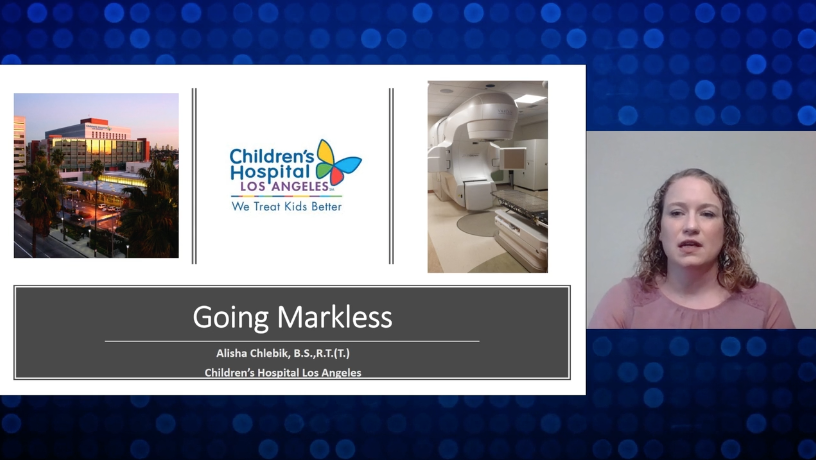 Children's Hospital LOS ANGELES

We Treat Kids Better

Going Markless

Alisha Chlebik, B.S.,R.T.(T.)

Children's Hospital Los Angeles